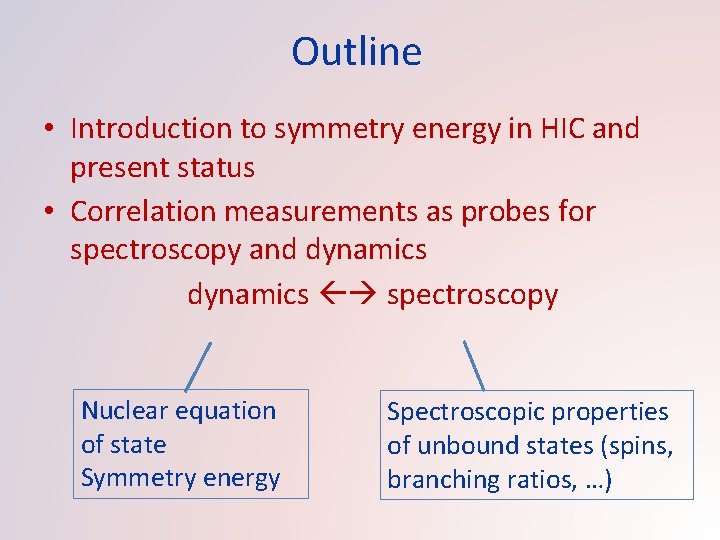 Outline

• Introduction to symmetry energy in HIC and present status
• Correlation measurements as probes for spectroscopy and dynamics

dynamics ←→ spectroscopy

Nuclear equation of state
Symmetry energy

Spectroscopic properties of unbound states (spins, branching ratios, …)